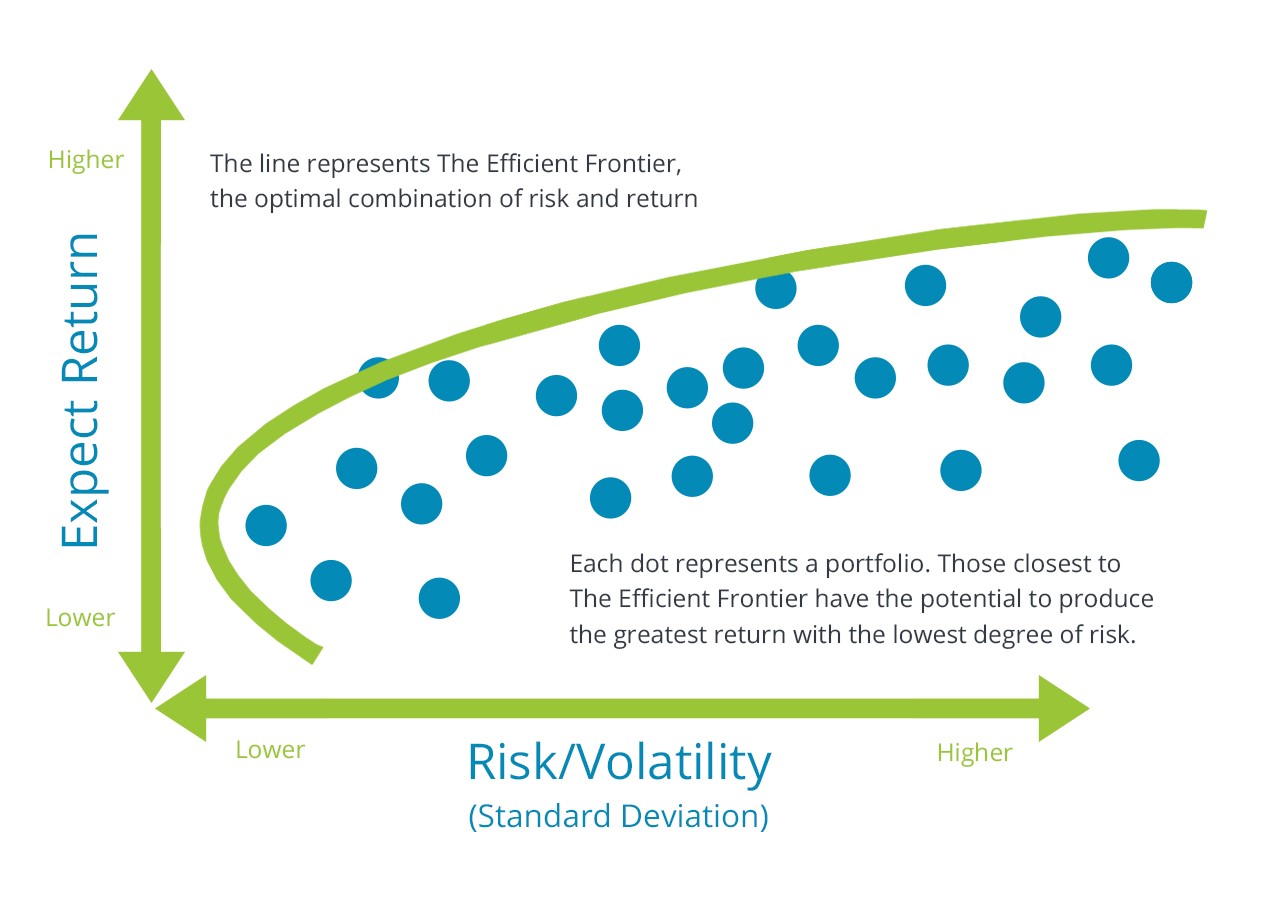 Higher

Expect Return

Lower

The line represents The Efficient Frontier, the optimal combination of risk and return

Each dot represents a portfolio. Those closest to The Efficient Frontier have the potential to produce the greatest return with the lowest degree of risk.

Lower

Risk/Volatility
(Standard Deviation)

Higher